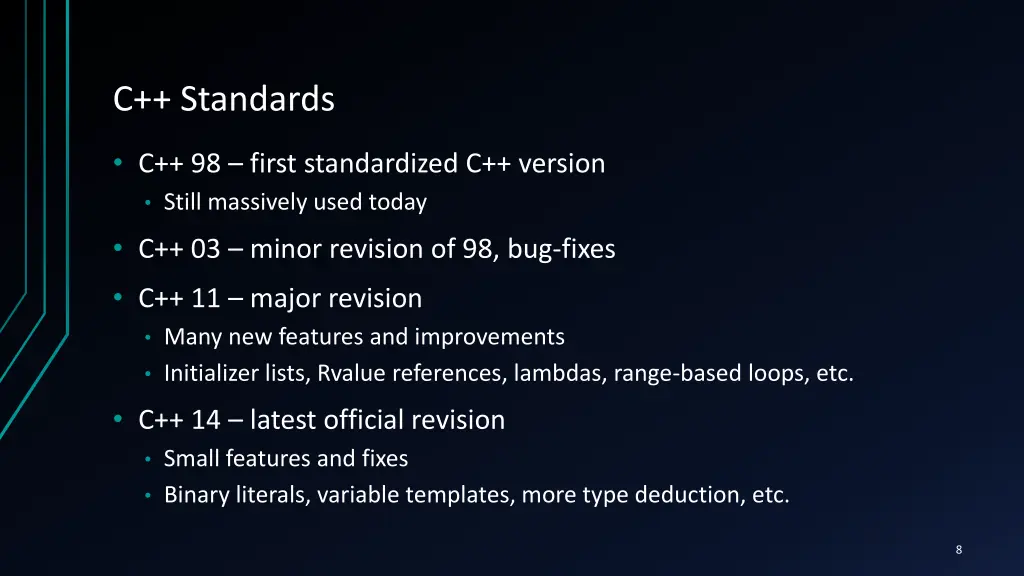 C++ Standards

• C++ 98 – first standardized C++ version
  • Still massively used today
• C++ 03 – minor revision of 98, bug-fixes
• C++ 11 – major revision
  • Many new features and improvements
  • Initializer lists, Rvalue references, lambdas, range-based loops, etc.
• C++ 14 – latest official revision
  • Small features and fixes
  • Binary literals, variable templates, more type deduction, etc.

8